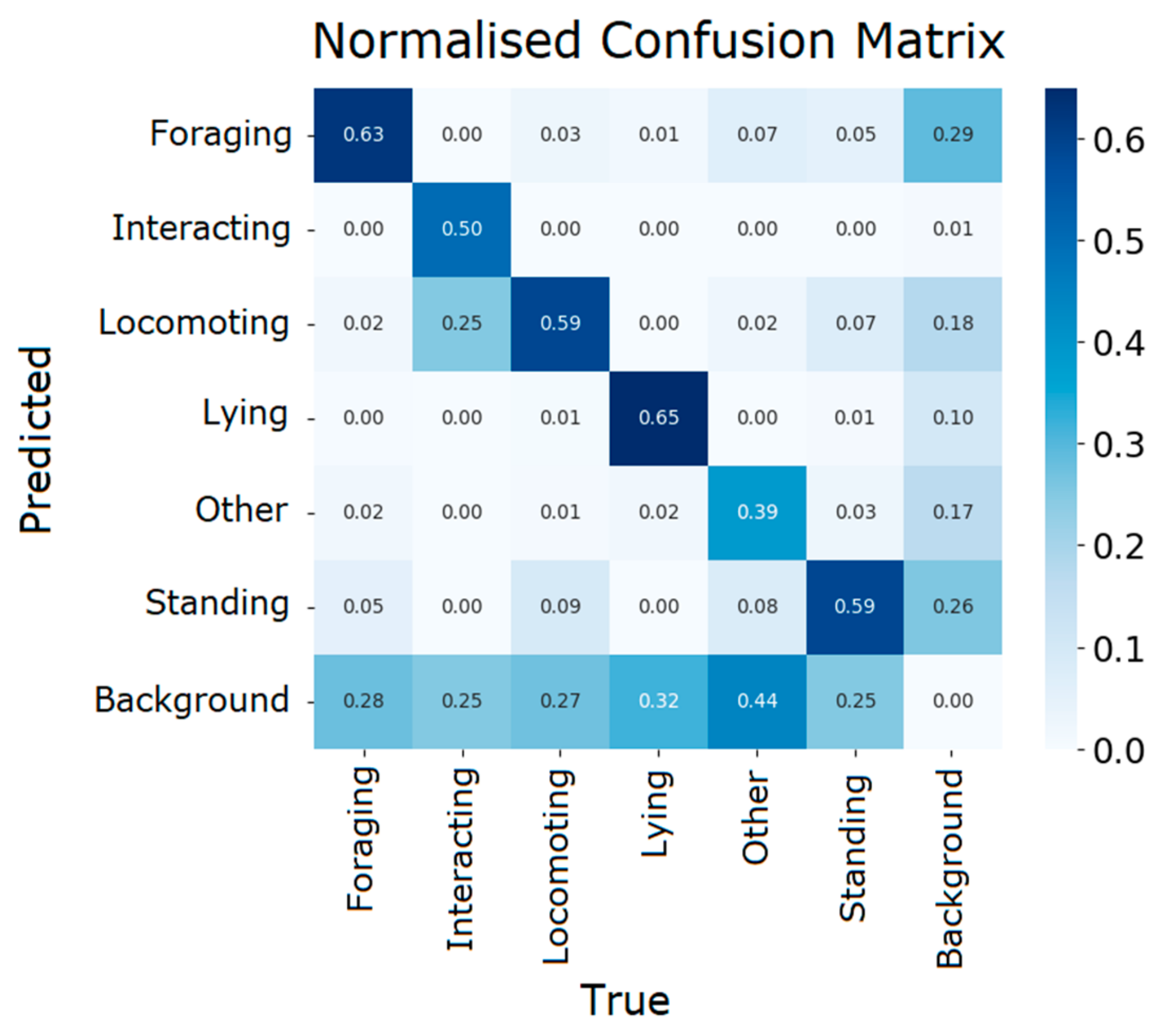 Normalised Confusion Matrix

Predicted

| | Foraging | Interacting | Locomoting | Lying | Other | Standing | Background |
|---|---|---|---|---|---|---|---|
| Foraging | 0.63 | 0.00 | 0.03 | 0.01 | 0.07 | 0.05 | 0.29 |
| Interacting | 0.00 | 0.50 | 0.00 | 0.00 | 0.00 | 0.00 | 0.01 |
| Locomoting | 0.02 | 0.25 | 0.59 | 0.00 | 0.02 | 0.07 | 0.18 |
| Lying | 0.00 | 0.00 | 0.01 | 0.65 | 0.00 | 0.01 | 0.10 |
| Other | 0.02 | 0.00 | 0.01 | 0.02 | 0.39 | 0.03 | 0.17 |
| Standing | 0.05 | 0.00 | 0.09 | 0.00 | 0.08 | 0.59 | 0.26 |
| Background | 0.28 | 0.25 | 0.27 | 0.32 | 0.44 | 0.25 | 0.00 |

True

0.6
0.5
0.4
0.3
0.2
0.1
0.0